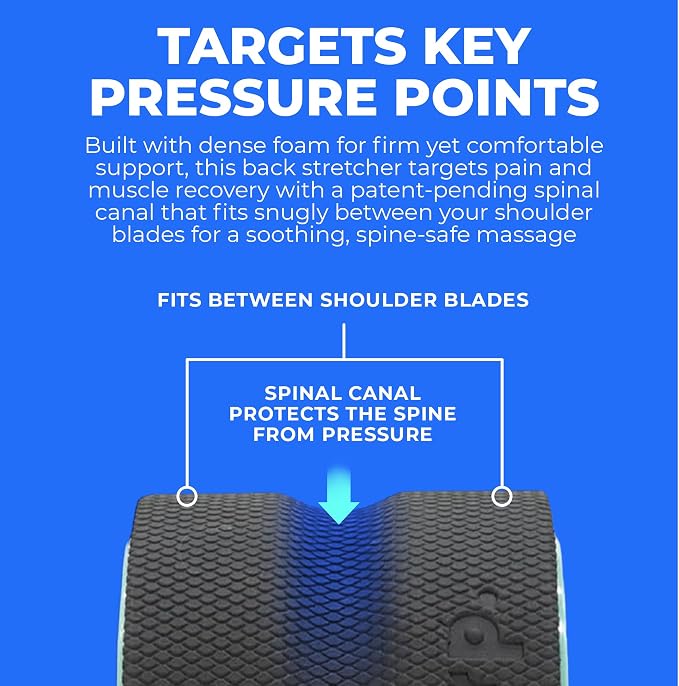 TARGETS KEY PRESSURE POINTS

Built with dense foam for firm yet comfortable support, this back stretcher targets pain and muscle recovery with a patent-pending spinal canal that fits snugly between your shoulder blades for a soothing, spine-safe massage

FITS BETWEEN SHOULDER BLADES

SPINAL CANAL PROTECTS THE SPINE FROM PRESSURE